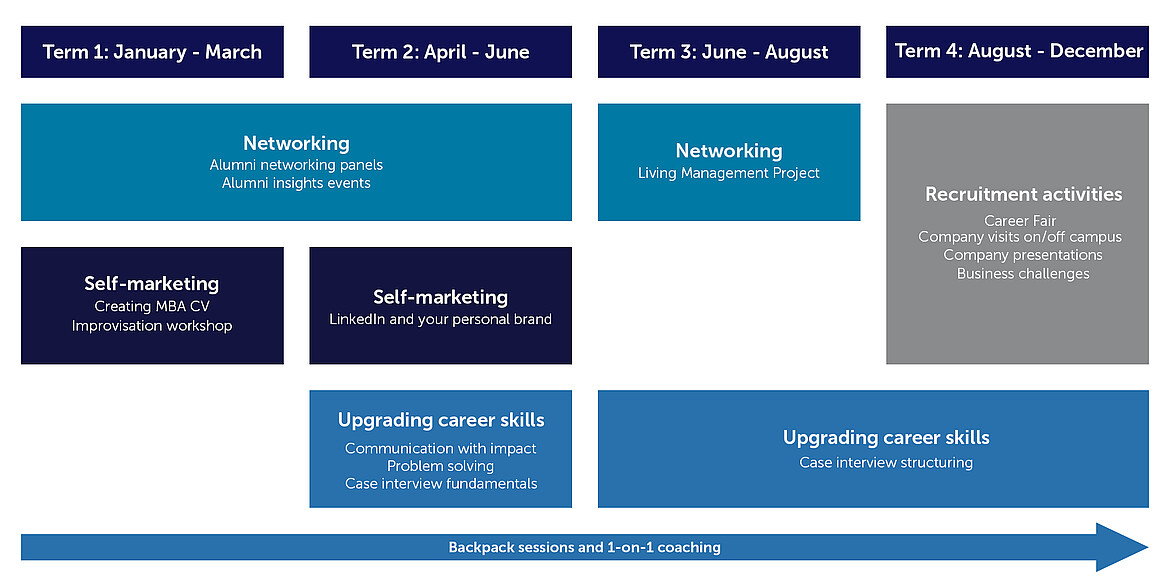 Term 1: January - March

Term 2: April - June

Term 3: June - August

Term 4: August - December

Networking
Alumni networking panels
Alumni insights events

Networking
Living Management Project

Recruitment activities
Career Fair
Company visits on/off campus
Company presentations
Business challenges

Self-marketing
Creating MBA CV
Improvisation workshop

Self-marketing
LinkedIn and your personal brand

Upgrading career skills
Communication with impact
Problem solving
Case interview fundamentals

Upgrading career skills
Case interview structuring

Backpack sessions and 1-on-1 coaching